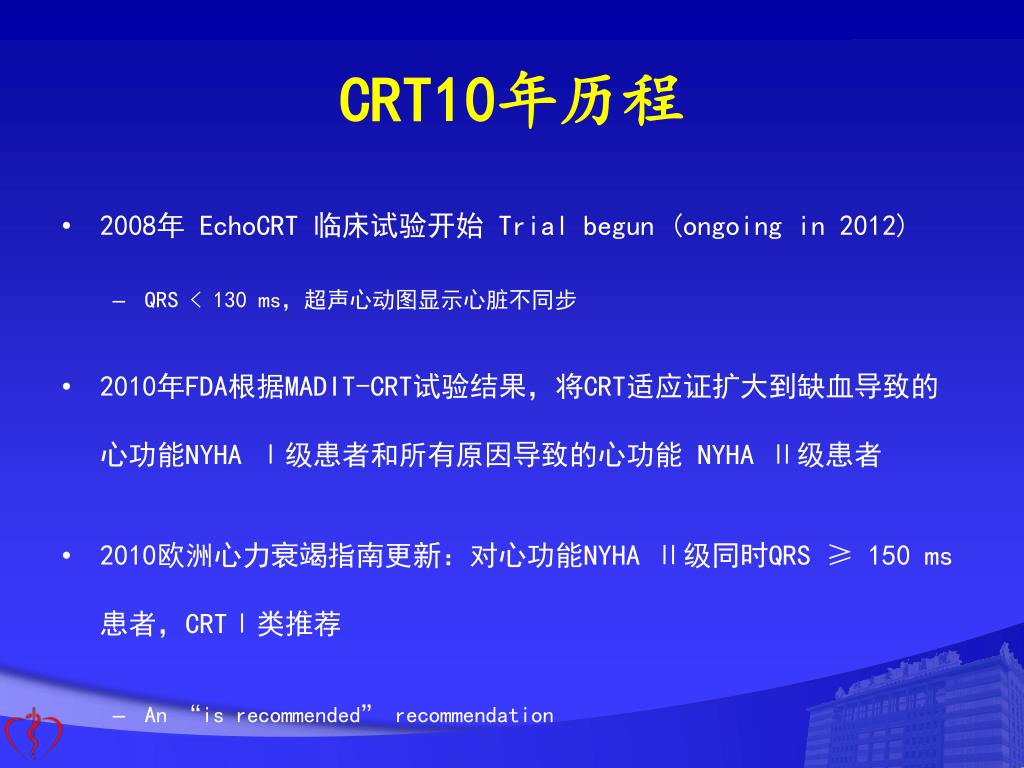 CRT10年历程

• 2008年 EchoCRT 临床试验开始 Trial begun (ongoing in 2012)

– QRS < 130 ms，超声心动图显示心脏不同步

• 2010年FDA根据MADIT-CRT试验结果，将CRT适应证扩大到缺血导致的心功能NYHA Ⅰ级患者和所有原因导致的心功能 NYHA Ⅱ级患者

• 2010欧洲心力衰竭指南更新：对心功能NYHA Ⅱ级同时QRS ≥ 150 ms患者，CRTⅠ类推荐

– An “is recommended” recommendation